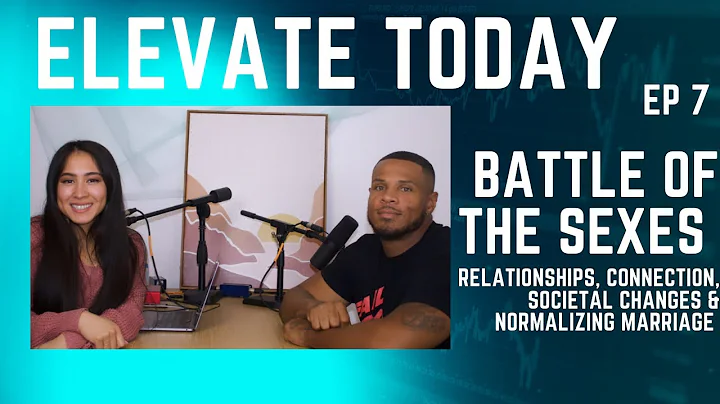 ELEVATE TODAY
EP 7

BATTLE OF THE SEXES

RELATIONSHIPS, CONNECTION, SOCIETAL CHANGES & NORMALIZING MARRIAGE